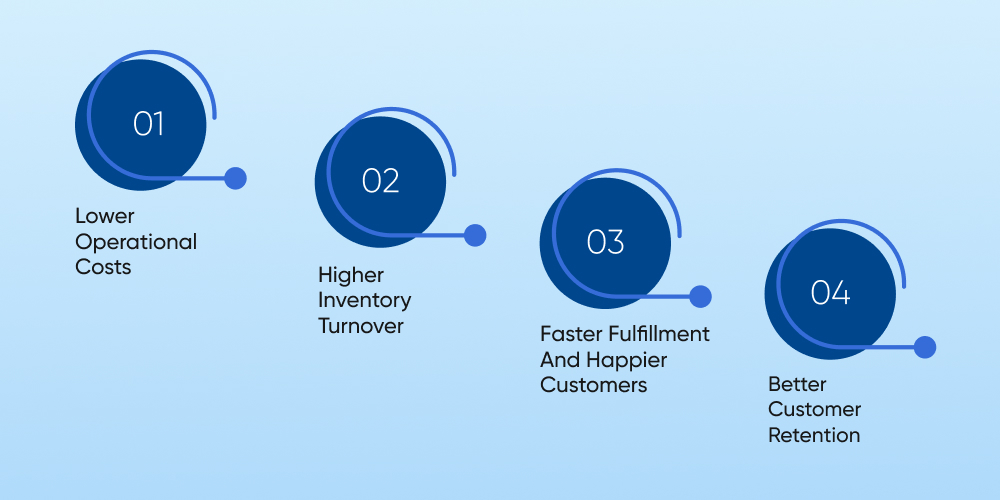 01

Lower Operational Costs

02

Higher Inventory Turnover

03

Faster Fulfillment And Happier Customers

04

Better Customer Retention